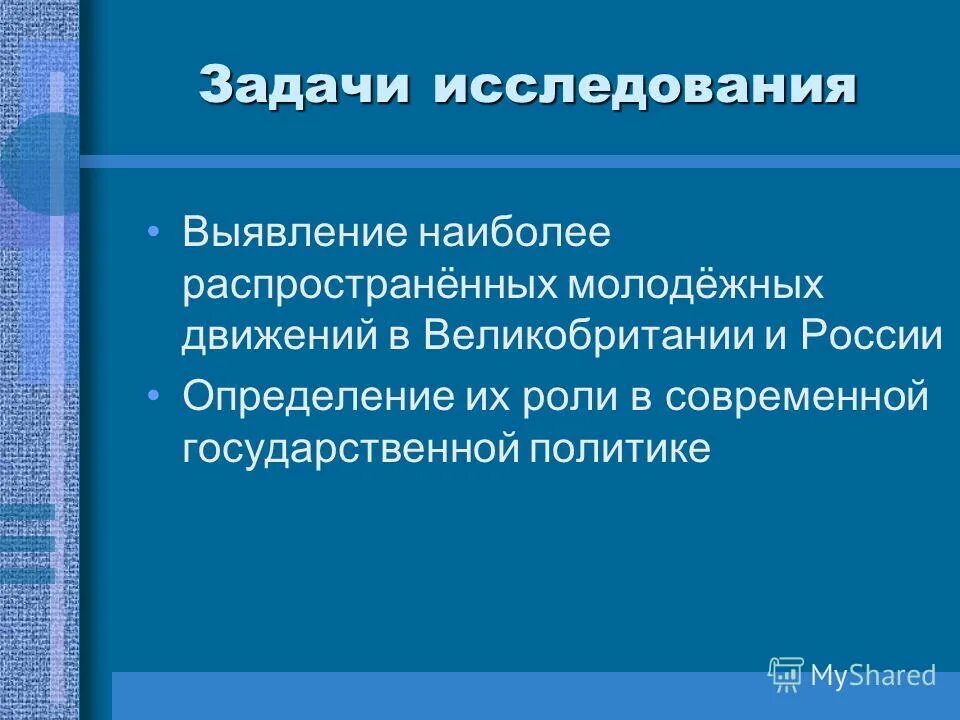 Задачи исследования

• Выявление наиболее распространённых молодёжных движений в Великобритании и России

• Определение их роли в современной государственной политике

MyShared